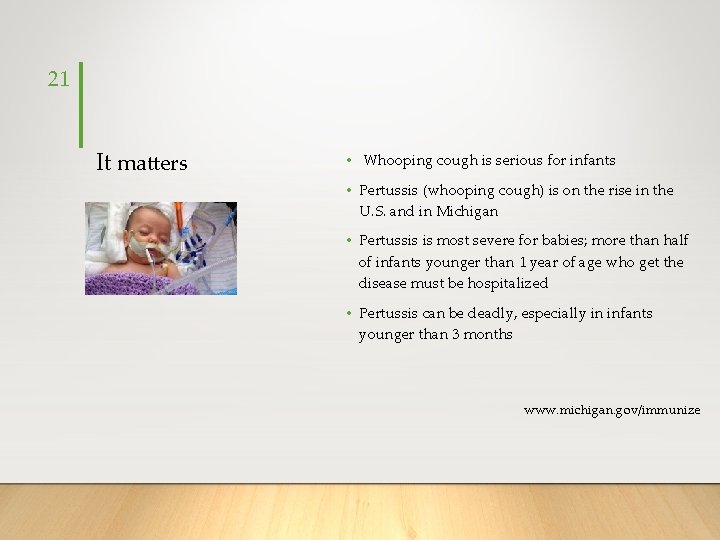 21

It matters

• Whooping cough is serious for infants
• Pertussis (whooping cough) is on the rise in the U.S. and in Michigan
• Pertussis is most severe for babies; more than half of infants younger than 1 year of age who get the disease must be hospitalized
• Pertussis can be deadly, especially in infants younger than 3 months

www.michigan.gov/immunize